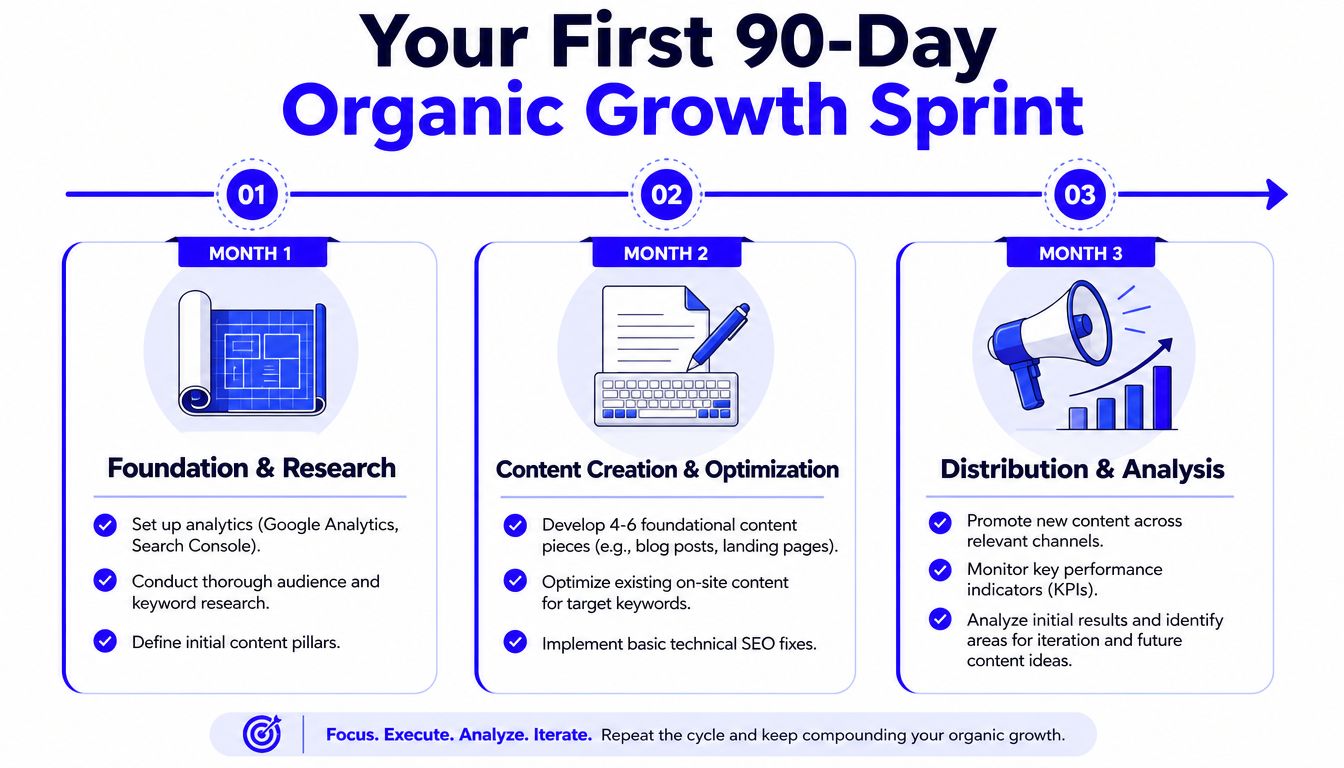 Your First 90-Day Organic Growth Sprint

01

MONTH 1

Foundation & Research

Set up analytics (Google Analytics, Search Console).

Conduct thorough audience and keyword research.

Define initial content pillars.

02

MONTH 2

Content Creation & Optimization

Develop 4-6 foundational content pieces (e.g., blog posts, landing pages).

Optimize existing on-site content for target keywords.

Implement basic technical SEO fixes.

03

MONTH 3

Distribution & Analysis

Promote new content across relevant channels.

Monitor key performance indicators (KPIs).

Analyze initial results and identify areas for iteration and future content ideas.

Focus. Execute. Analyze. Iterate. Repeat the cycle and keep compounding your organic growth.